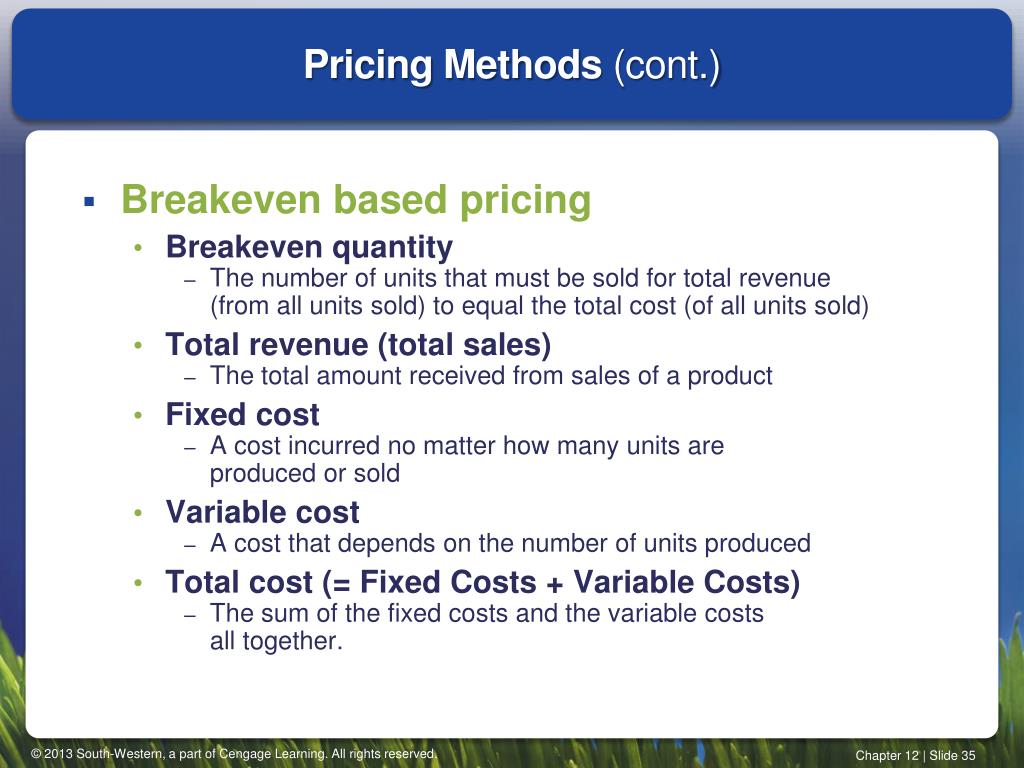 Pricing Methods (cont.)

▪ Breakeven based pricing
• Breakeven quantity
– The number of units that must be sold for total revenue (from all units sold) to equal the total cost (of all units sold)
• Total revenue (total sales)
– The total amount received from sales of a product
• Fixed cost
– A cost incurred no matter how many units are produced or sold
• Variable cost
– A cost that depends on the number of units produced
• Total cost (= Fixed Costs + Variable Costs)
– The sum of the fixed costs and the variable costs all together.

© 2013 South-Western, a part of Cengage Learning. All rights reserved.

Chapter 12 | Slide 35